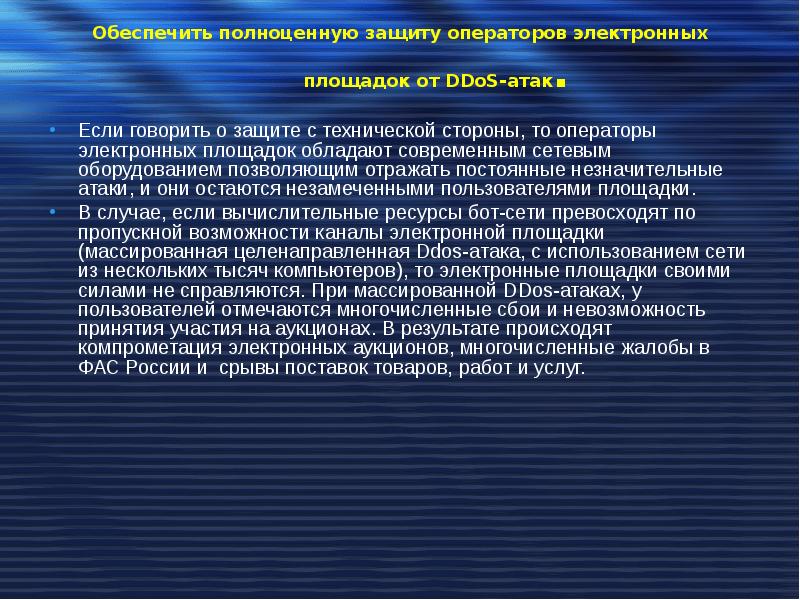 Обеспечить полноценную защиту операторов электронных площадок от DDoS-атак.

• Если говорить о защите с технической стороны, то операторы электронных площадок обладают современным сетевым оборудованием позволяющим отражать постоянные незначительные атаки, и они остаются незамеченными пользователями площадки.

• В случае, если вычислительные ресурсы бот-сети превосходят по пропускной возможности каналы электронной площадки (массированная целенаправленная Ddos-атака, с использованием сети из нескольких тысяч компьютеров), то электронные площадки своими силами не справляются. При массированной DDos-атаках, у пользователей отмечаются многочисленные сбои и невозможность принятия участия на аукционах. В результате происходят компрометация электронных аукционов, многочисленные жалобы в ФАС России и срывы поставок товаров, работ и услуг.